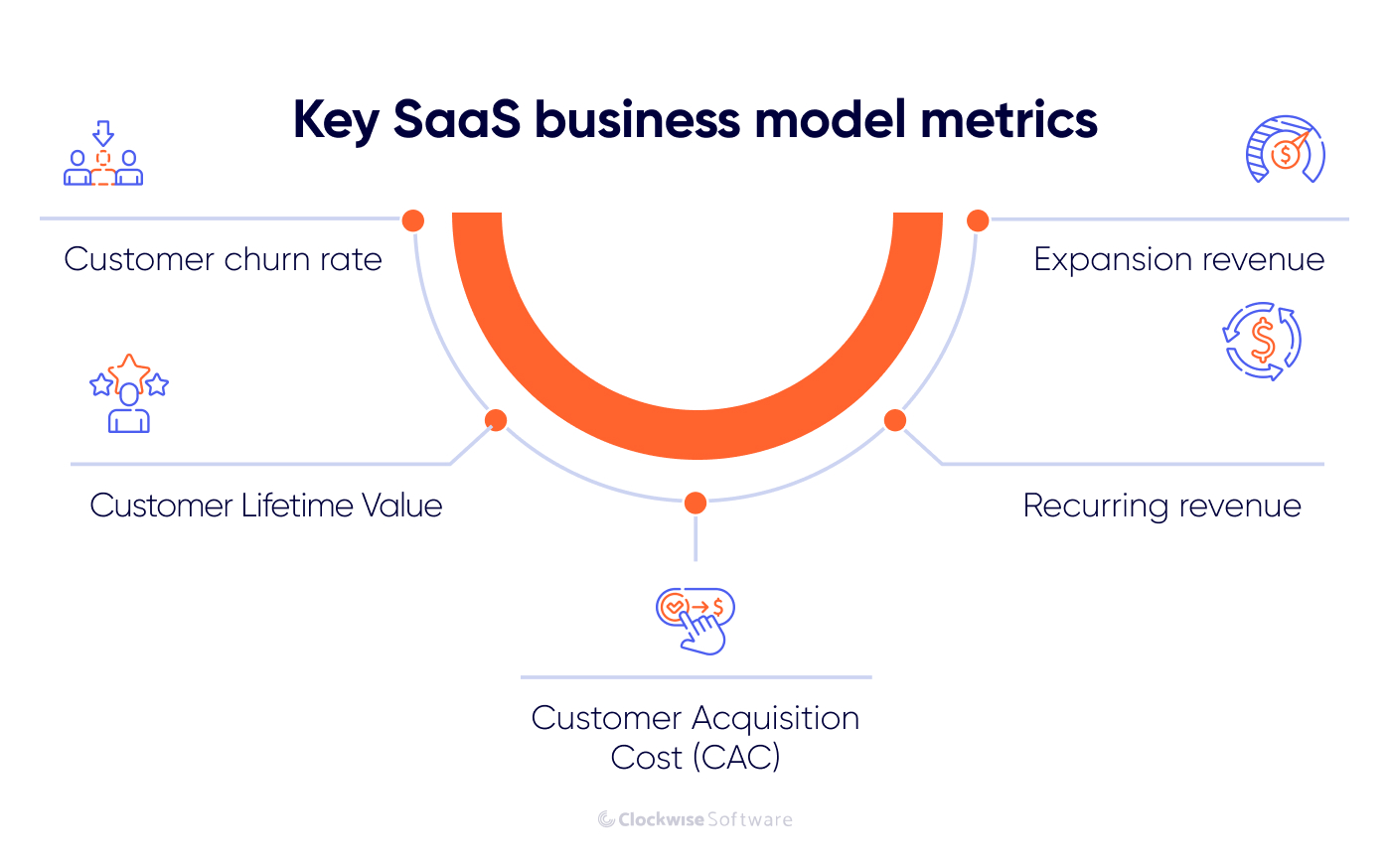 Key SaaS business model metrics

Customer churn rate

Expansion revenue

Customer Lifetime Value

Recurring revenue

Customer Acquisition Cost (CAC)

Clockwise Software